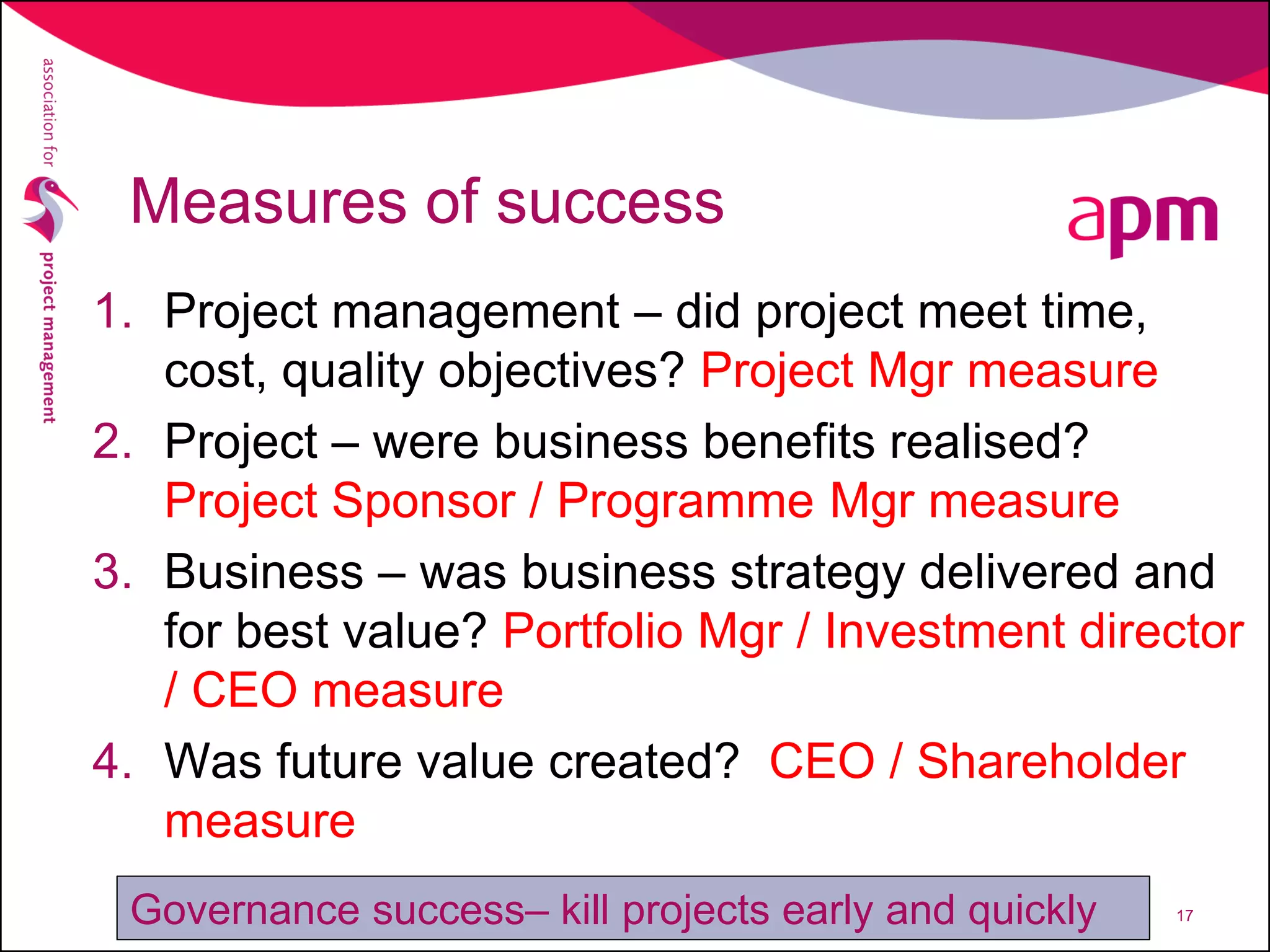 association for project management

Measures of success

apm

1. Project management – did project meet time, cost, quality objectives? Project Mgr measure
2. Project – were business benefits realised? Project Sponsor / Programme Mgr measure
3. Business – was business strategy delivered and for best value? Portfolio Mgr / Investment director / CEO measure
4. Was future value created? CEO / Shareholder measure

Governance success– kill projects early and quickly

17